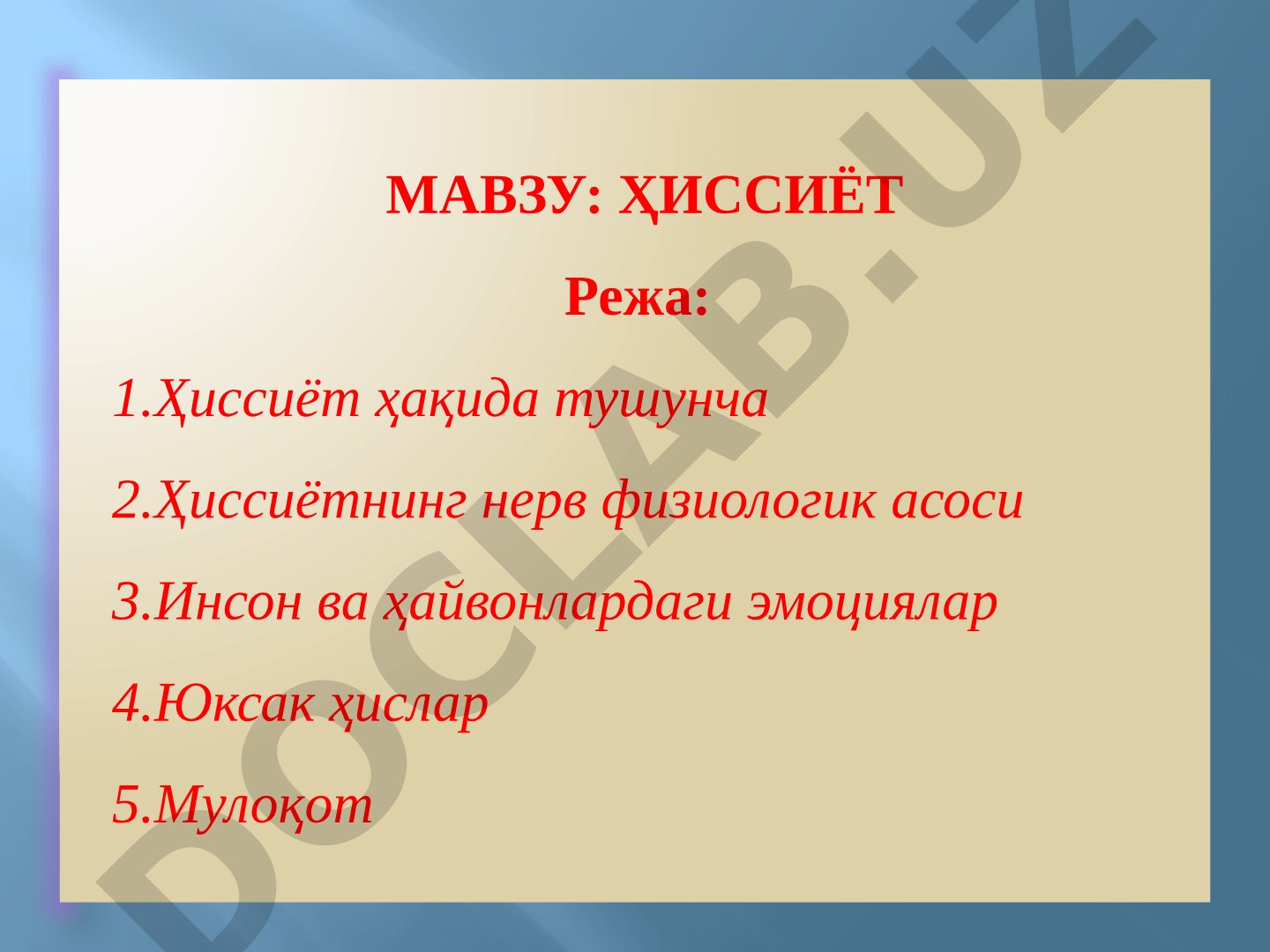 МАВЗУ: ҲИССИЁТ

Режа:

1.Ҳиссиёт ҳақида тушунча

2.Ҳиссиётнинг нерв физиологик асоси

3.Инсон ва ҳайвонлардаги эмоциялар

4.Юксак ҳислар

5.Мулоқот

DOCLAB.UZ